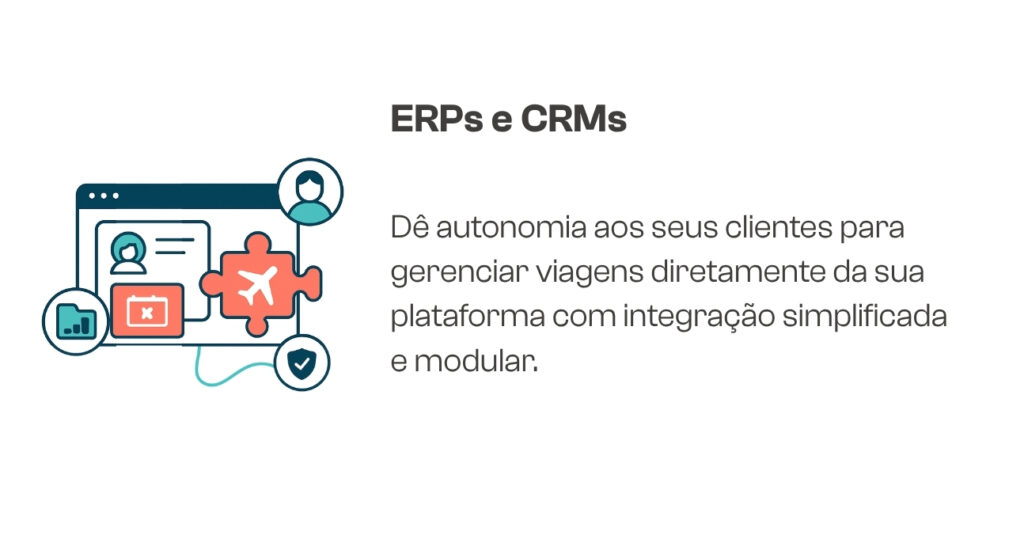 ERPs e CRMs

Dê autonomia aos seus clientes para gerenciar viagens diretamente da sua plataforma com integração simplificada e modular.